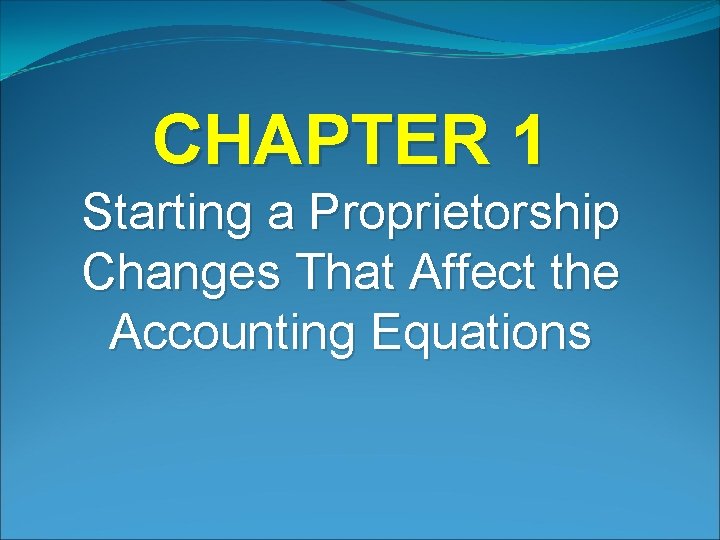 CHAPTER 1

Starting a Proprietorship Changes That Affect the Accounting Equations